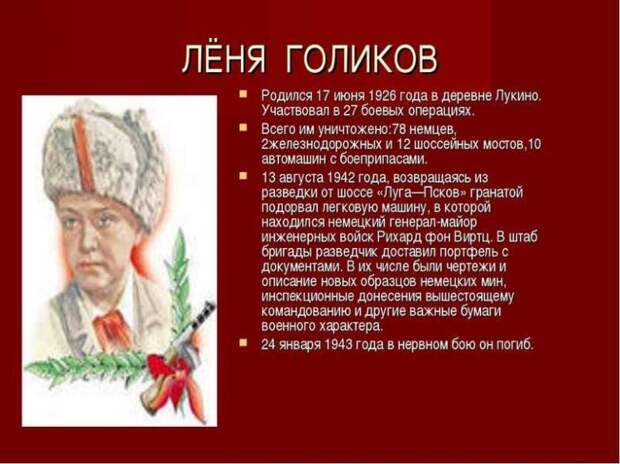 ЛЁНЯ ГОЛИКОВ

Родился 17 июня 1926 года в деревне Лукино. Участвовал в 27 боевых операциях.

Всего им уничтожено:78 немцев, 2железнодорожных и 12 шоссейных мостов,10 автомашин с боеприпасами.

13 августа 1942 года, возвращаясь из разведки от шоссе «Луга—Псков» гранатой подорвал легковую машину, в которой находился немецкий генерал-майор инженерных войск Рихард фон Виртц. В штаб бригады разведчик доставил портфель с документами. В их числе были чертежи и описание новых образцов немецких мин, инспекционные донесения вышестоящему командованию и другие важные бумаги военного характера.

24 января 1943 года в нервном бою он погиб.